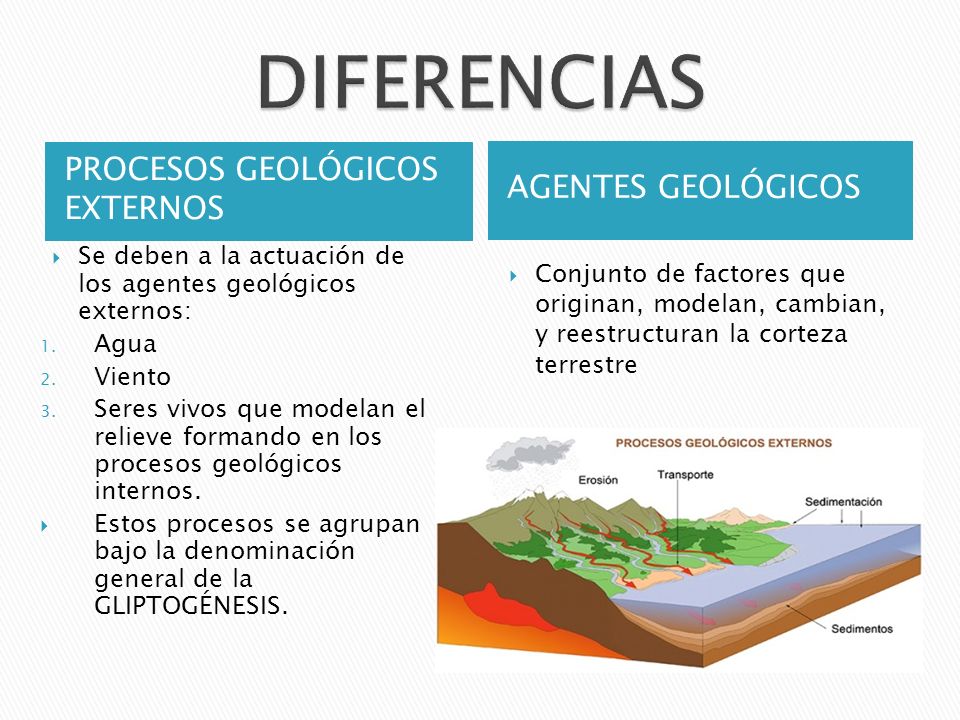 DIFERENCIAS

PROCESOS GEOLÓGICOS EXTERNOS

Se deben a la actuación de los agentes geológicos externos:

1. Agua
2. Viento
3. Seres vivos que modelan el relieve formando en los procesos geológicos internos.

Estos procesos se agrupan bajo la denominación general de la GLIPTOGÉNESIS.

AGENTES GEOLÓGICOS

Conjunto de factores que originan, modelan, cambian, y reestructuran la corteza terrestre

PROCESOS GEOLÓGICOS EXTERNOS
Erosión
Transporte
Sedimentación
Sedimentos